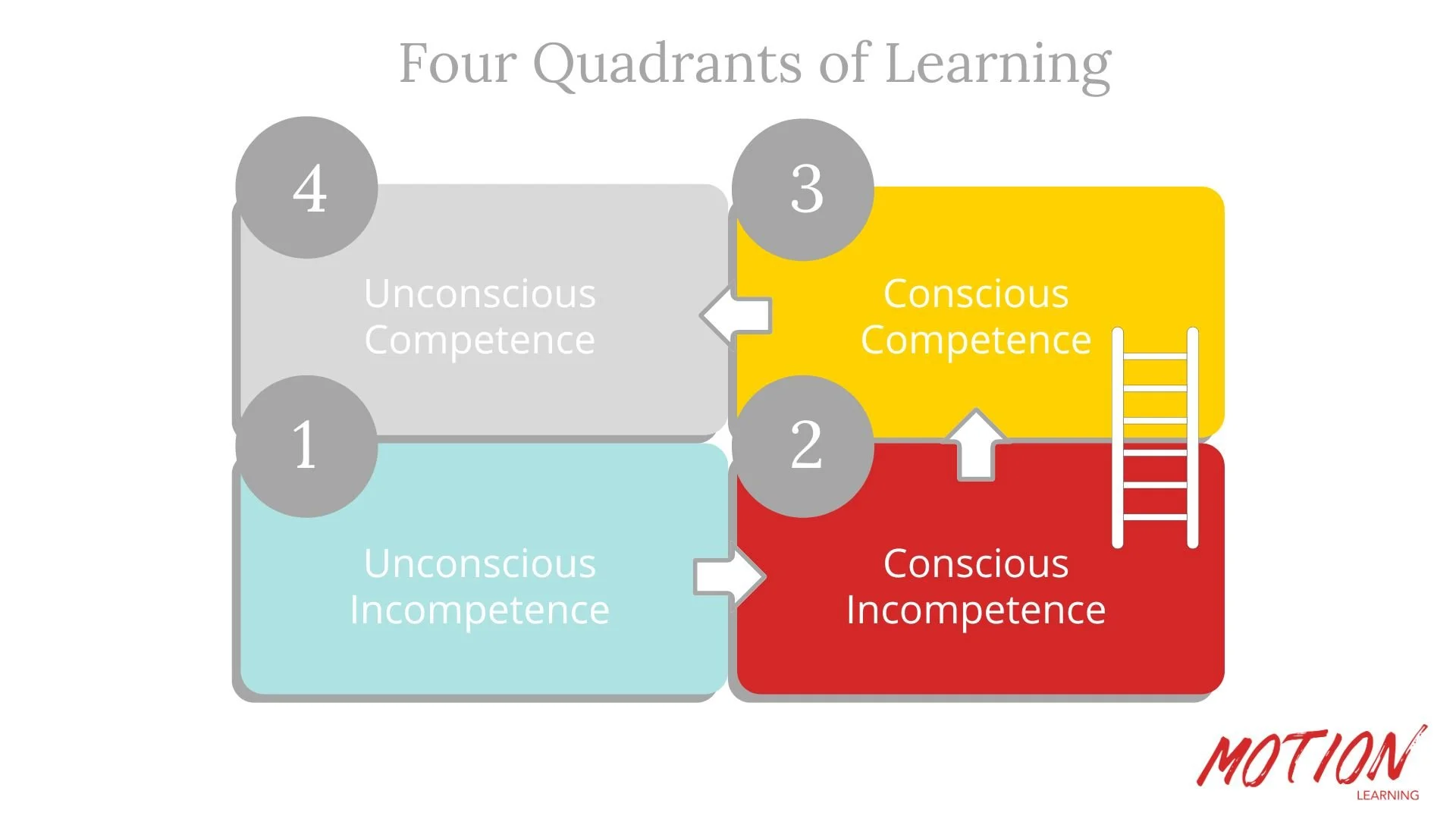 Four Quadrants of Learning

4
Unconscious Competence

3
Conscious Competence

1
Unconscious Incompetence

2
Conscious Incompetence

MOTION
LEARNING